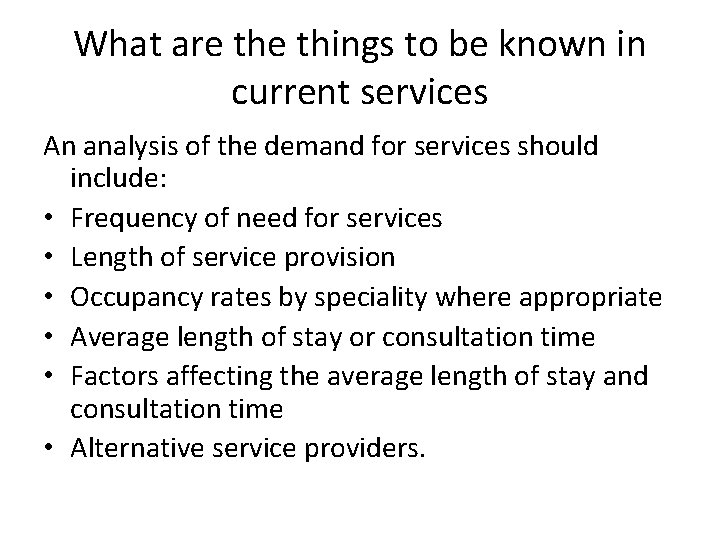 What are the things to be known in current services

An analysis of the demand for services should include:

• Frequency of need for services
• Length of service provision
• Occupancy rates by speciality where appropriate
• Average length of stay or consultation time
• Factors affecting the average length of stay and consultation time
• Alternative service providers.